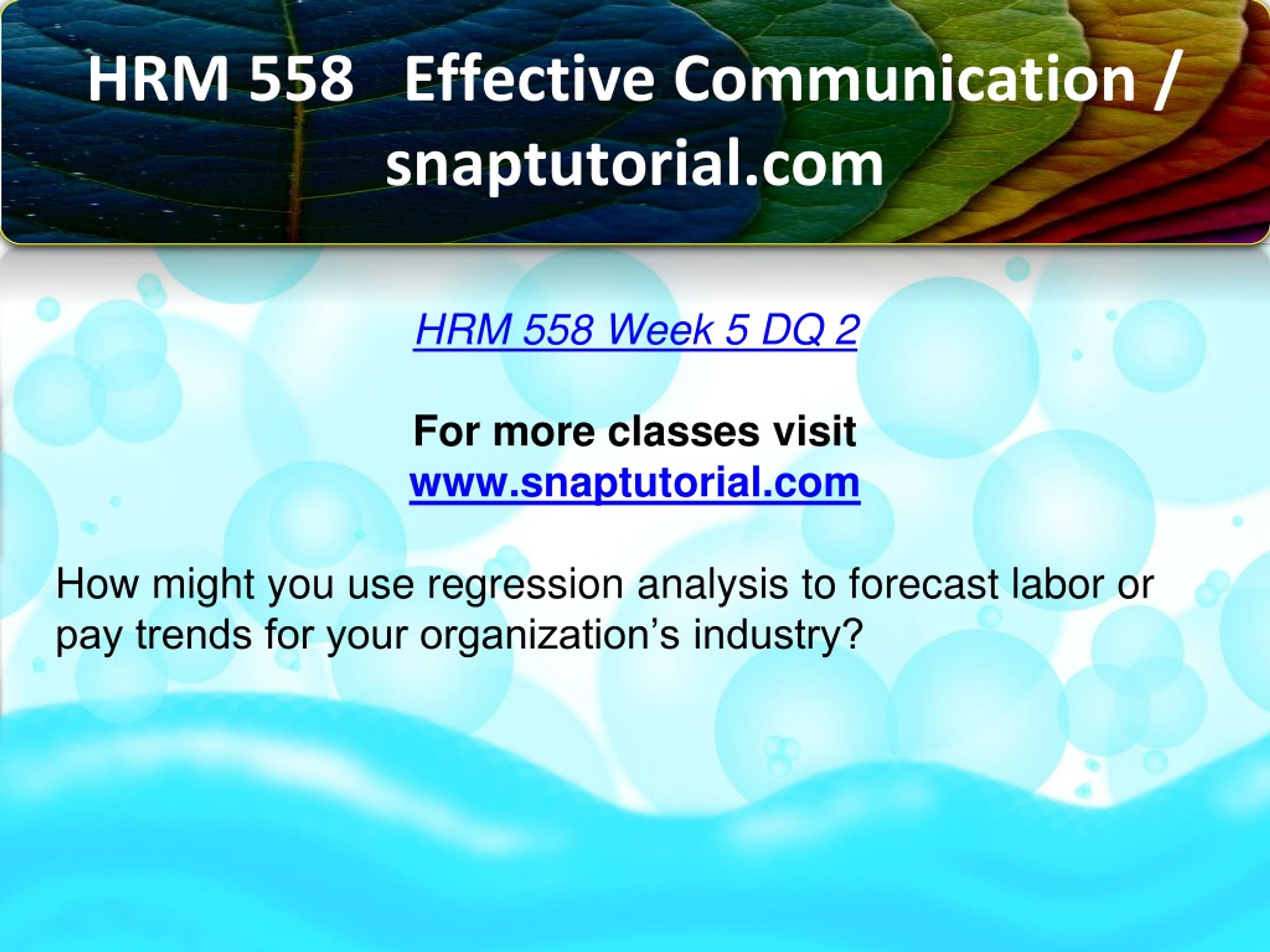 HRM 558 Effective Communication / snaptutorial.com

HRM 558 Week 5 DQ 2

For more classes visit
www.snaptutorial.com

How might you use regression analysis to forecast labor or pay trends for your organization’s industry?